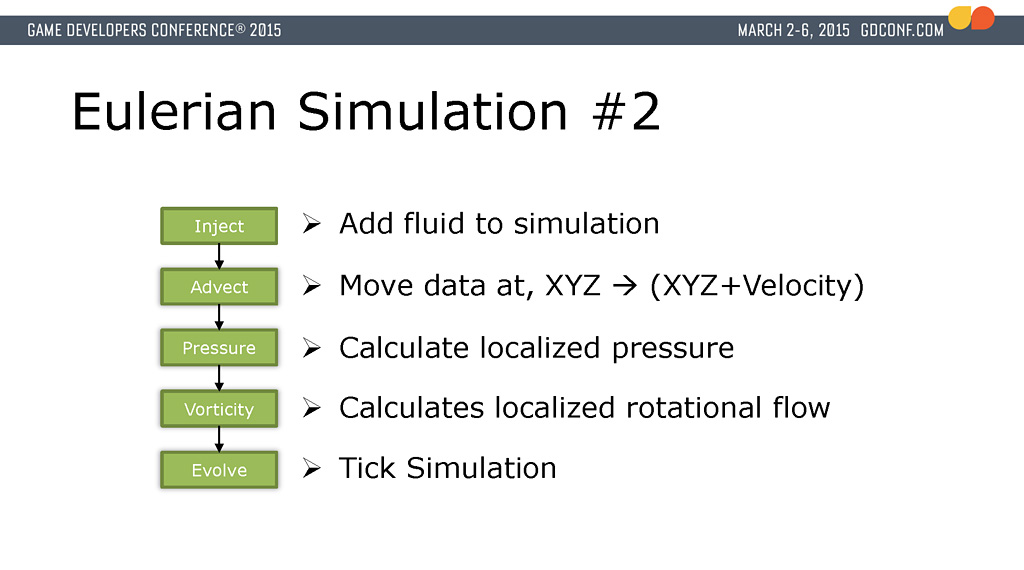 GAME DEVELOPERS CONFERENCE® 2015

MARCH 2-6, 2015 GDCONF.COM

Eulerian Simulation #2

Inject

Advect

Pressure

Vorticity

Evolve

➢ Add fluid to simulation

➢ Move data at, XYZ → (XYZ+Velocity)

➢ Calculate localized pressure

➢ Calculates localized rotational flow

➢ Tick Simulation